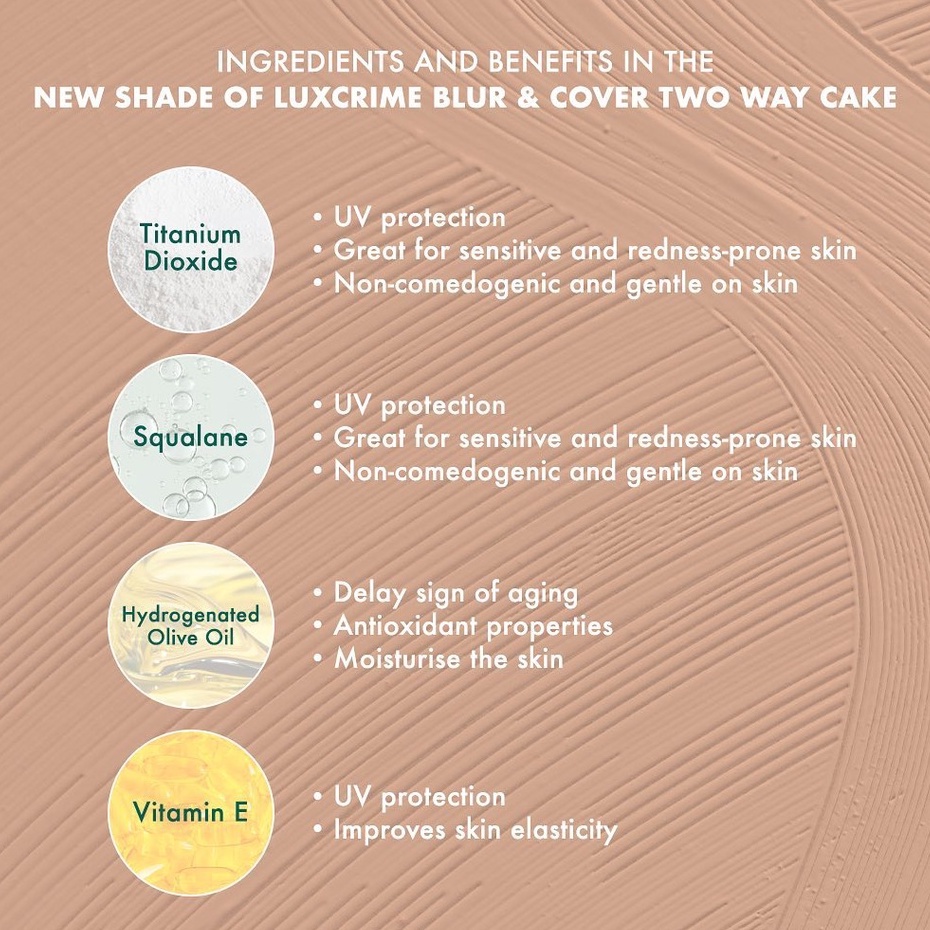 INGREDIENTS AND BENEFITS IN THE
NEW SHADE OF LUXCRIME BLUR & COVER TWO WAY CAKE

Titanium Dioxide

• UV protection
• Great for sensitive and redness-prone skin
• Non-comedogenic and gentle on skin

Squalane

• UV protection
• Great for sensitive and redness-prone skin
• Non-comedogenic and gentle on skin

Hydrogenated Olive Oil

• Delay sign of aging
• Antioxidant properties
• Moisturise the skin

Vitamin E

• UV protection
• Improves skin elasticity